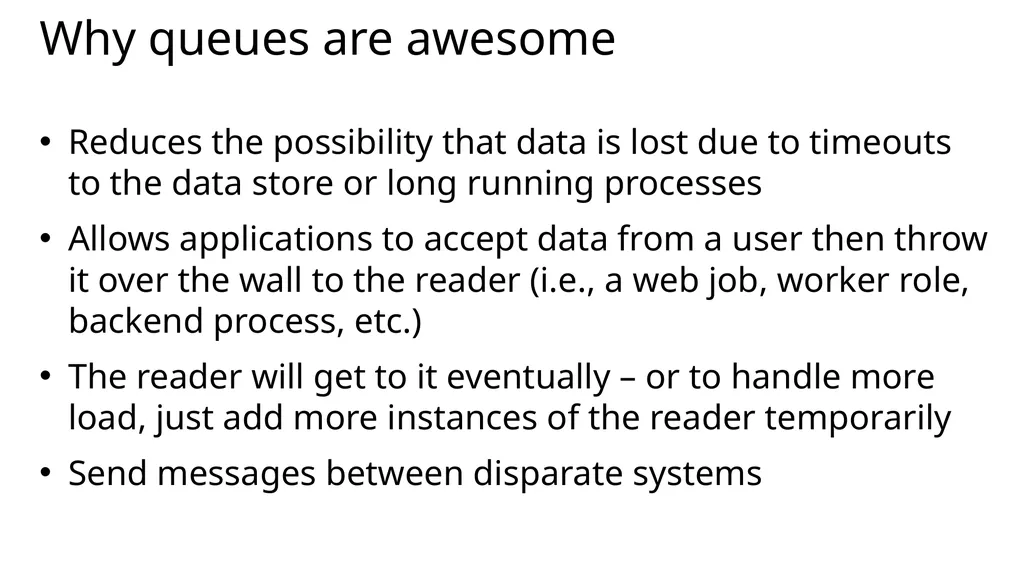 Why queues are awesome

• Reduces the possibility that data is lost due to timeouts to the data store or long running processes

• Allows applications to accept data from a user then throw it over the wall to the reader (i.e., a web job, worker role, backend process, etc.)

• The reader will get to it eventually – or to handle more load, just add more instances of the reader temporarily

• Send messages between disparate systems